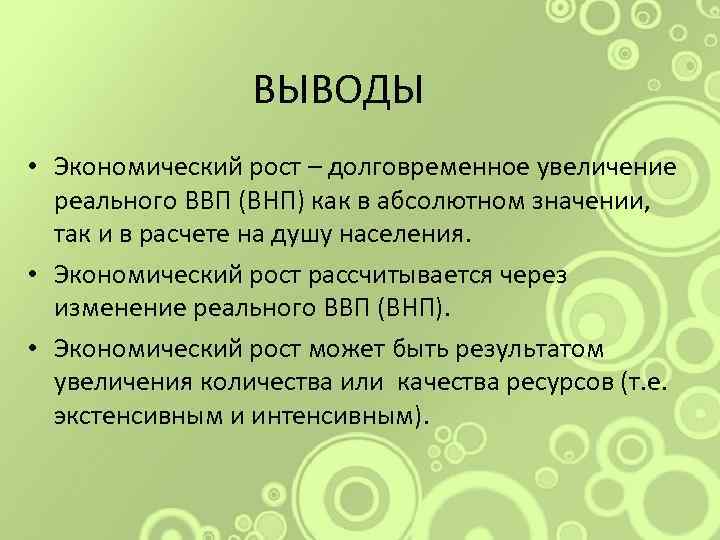 ВЫВОДЫ

• Экономический рост – долговременное увеличение реального ВВП (ВНП) как в абсолютном значении, так и в расчете на душу населения.

• Экономический рост рассчитывается через изменение реального ВВП (ВНП).

• Экономический рост может быть результатом увеличения количества или  качества ресурсов (т.е. экстенсивным и интенсивным).